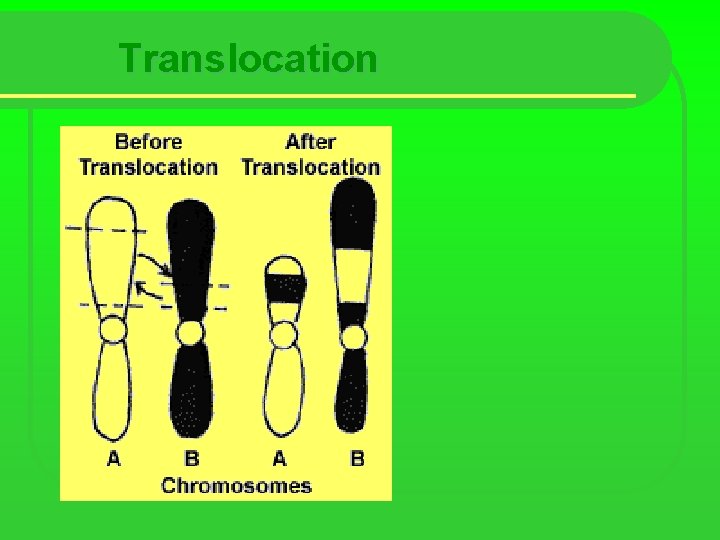 Translocation

Before Translocation

After Translocation

A B A B

Chromosomes